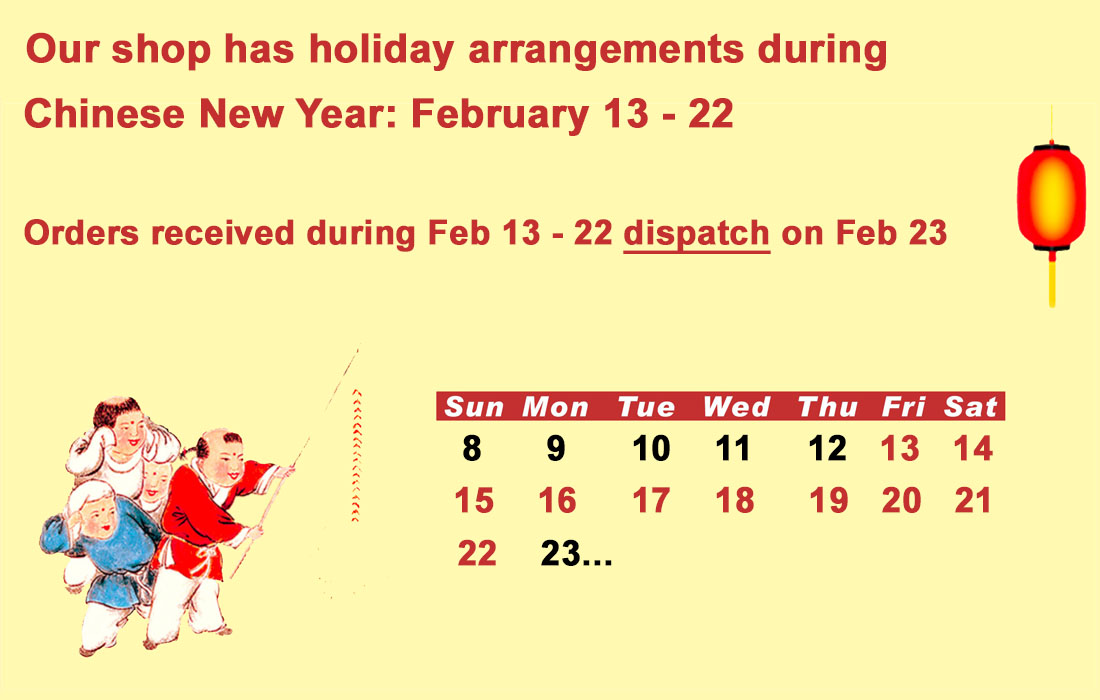 Our shop has holiday arrangements during Chinese New Year: February 13 - 22

Orders received during Feb 13 - 22 dispatch on Feb 23

| Sun | Mon | Tue | Wed | Thu | Fri | Sat |
|---|---|---|---|---|---|---|
| 8 | 9 | 10 | 11 | 12 | 13 | 14 |
| 15 | 16 | 17 | 18 | 19 | 20 | 21 |
| 22 | 23... | | | | | |